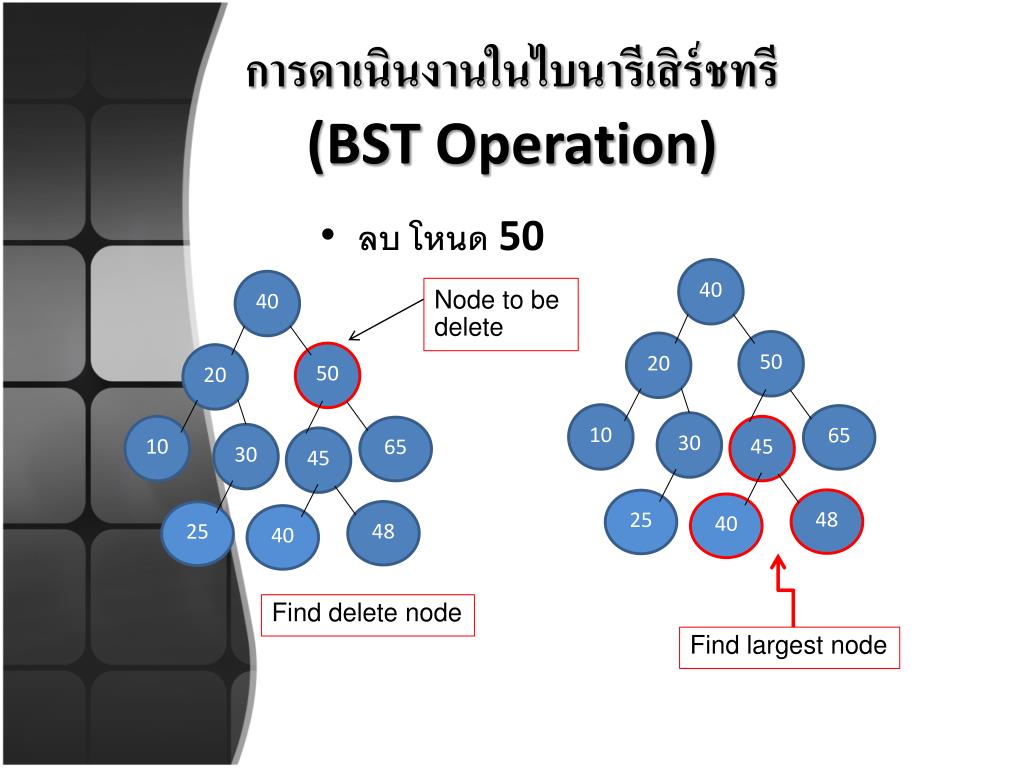 การดาเนินงานในไบนารีเสิร์ชทรี
(BST Operation)

• ลบ โหนด 50

40
20
50
10
30
45
65
25
40
48

Node to be delete

Find delete node

40
20
50
10
30
45
65
25
40
48

Find largest node